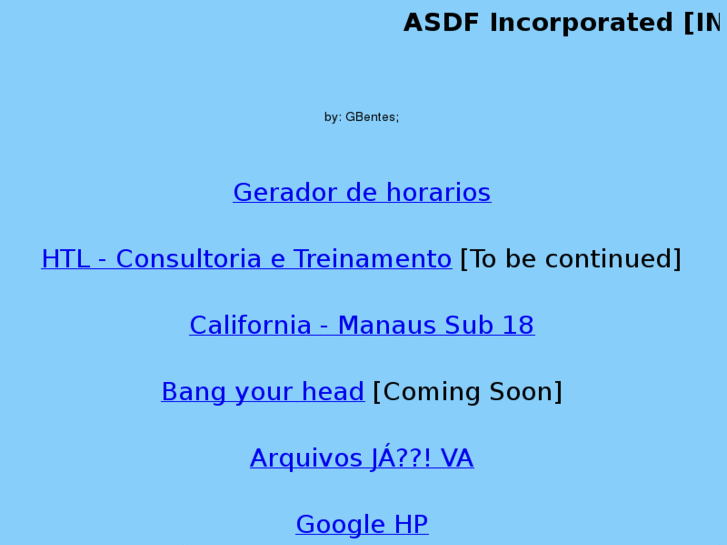 ASDF Incorporated [IN

by: GBentes;

Gerador de horarios

HTL - Consultoria e Treinamento [To be continued]

California - Manaus Sub 18

Bang your head [Coming Soon]

Arquivos JÁ??! VA

Google HP